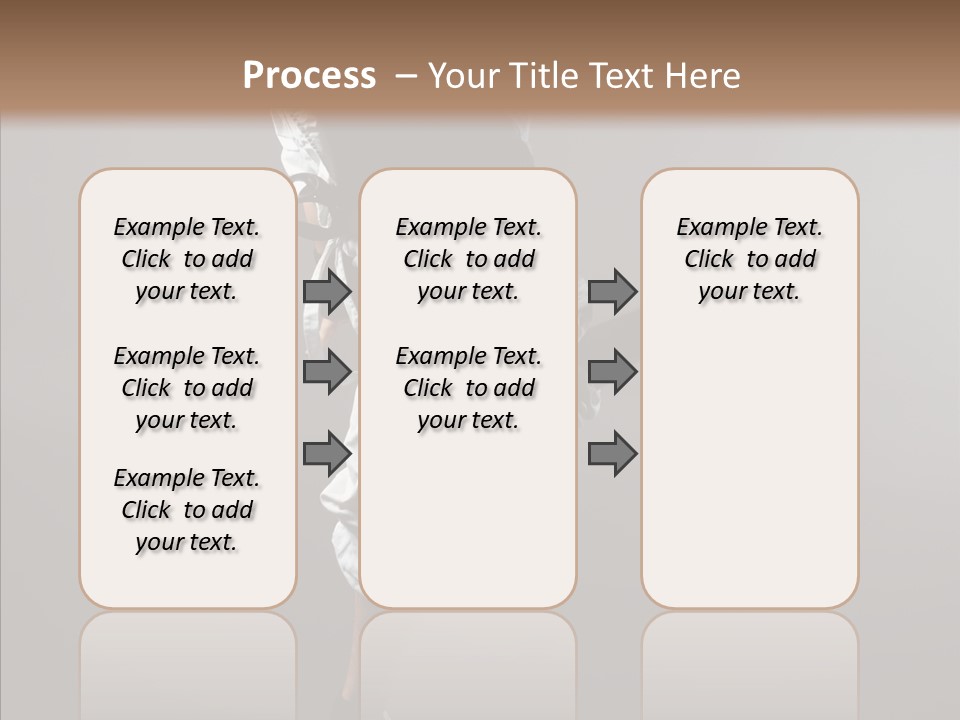 Process – Your Title Text Here

Example Text. Click to add your text.

Example Text. Click to add your text.

Example Text. Click to add your text.

Example Text. Click to add your text.

Example Text. Click to add your text.

Example Text. Click to add your text.